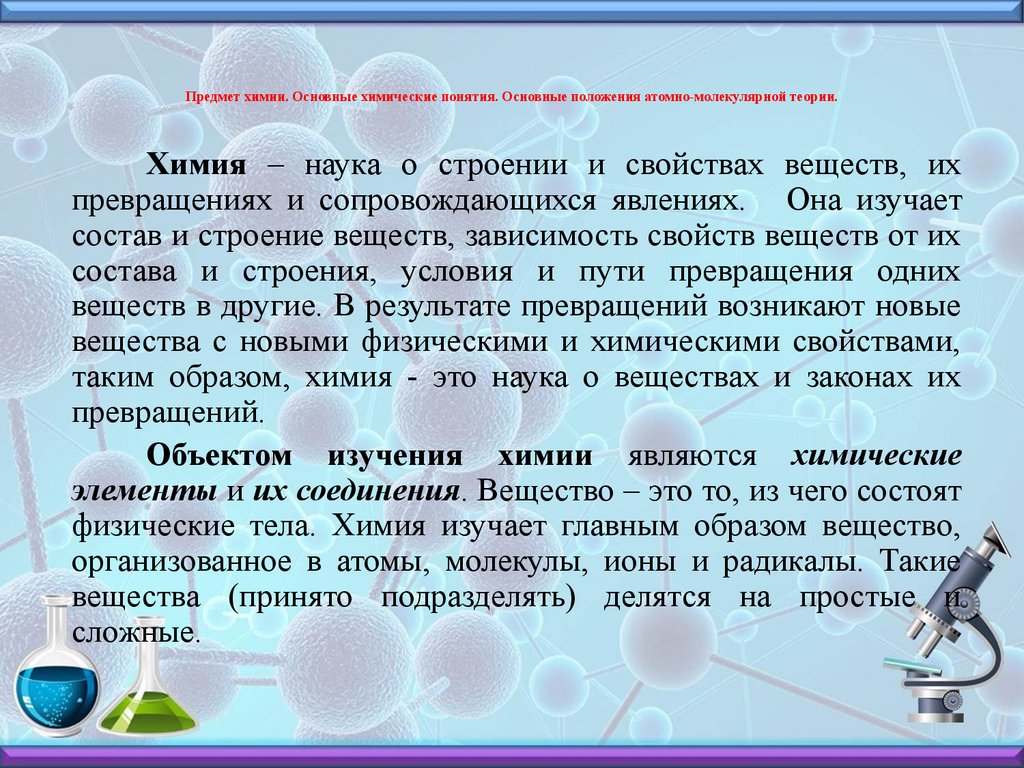 Предмет химии. Основные химические понятия. Основные положения атомно-молекулярной теории.

Химия – наука о строении и свойствах веществ, их превращениях и сопровождающихся явлениях. Она изучает состав и строение веществ, зависимость свойств веществ от их состава и строения, условия и пути превращения одних веществ в другие. В результате превращений возникают новые вещества с новыми физическими и химическими свойствами, таким образом, химия - это наука о веществах и законах их превращений.

Объектом изучения химии являются химические элементы и их соединения. Вещество – это то, из чего состоят физические тела. Химия изучает главным образом вещество, организованное в атомы, молекулы, ионы и радикалы. Такие вещества (принято подразделять) делятся на простые и сложные.